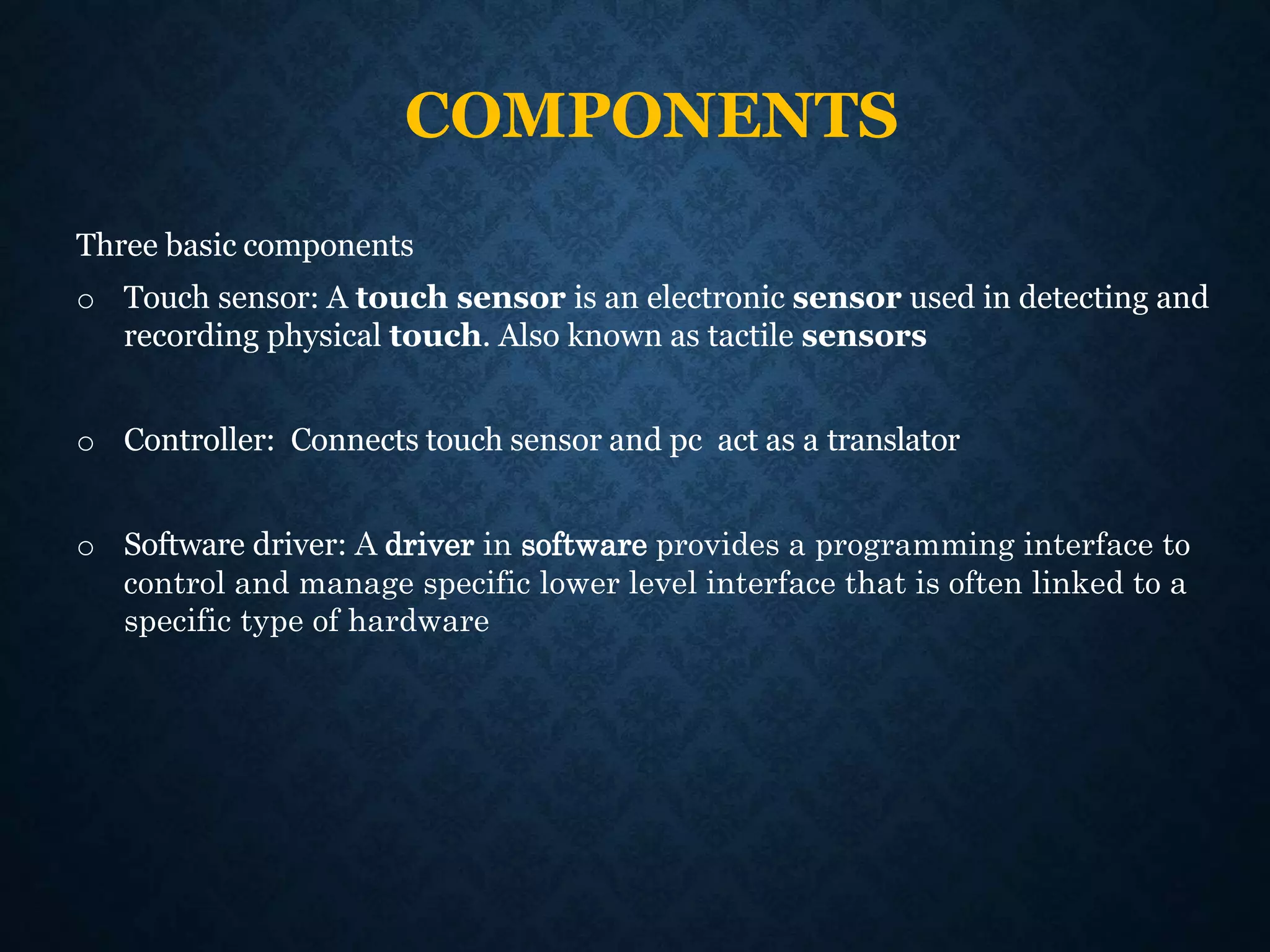 COMPONENTS

Three basic components

o Touch sensor: A touch sensor is an electronic sensor used in detecting and recording physical touch. Also known as tactile sensors

o Controller: Connects touch sensor and pc act as a translator

o Software driver: A driver in software provides a programming interface to control and manage specific lower level interface that is often linked to a specific type of hardware